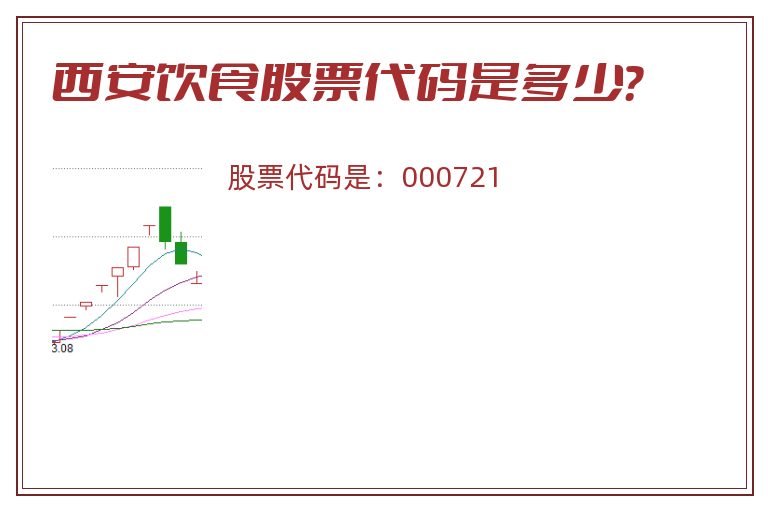 西安饮食股票代码是多少?

股票代码是：000721

3.08